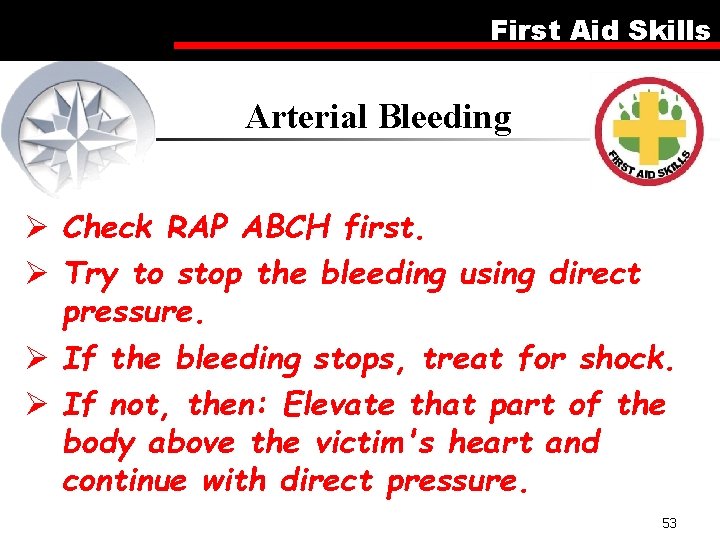 First Aid Skills

Arterial Bleeding

FIRST AID SKILLS

➢ Check RAP ABCH first.

➢ Try to stop the bleeding using direct pressure.

➢ If the bleeding stops, treat for shock.

➢ If not, then: Elevate that part of the body above the victim's heart and continue with direct pressure.

53